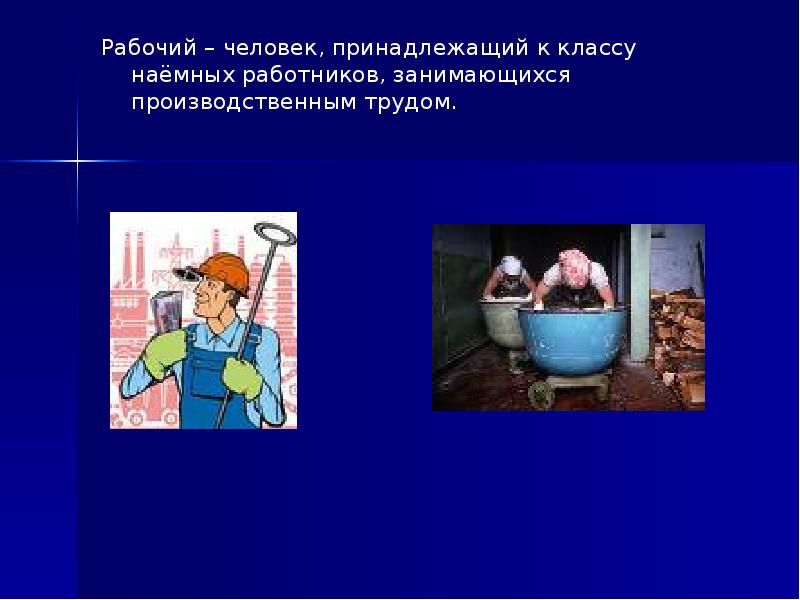 Рабочий – человек, принадлежащий к классу наёмных работников, занимающихся производственным трудом.